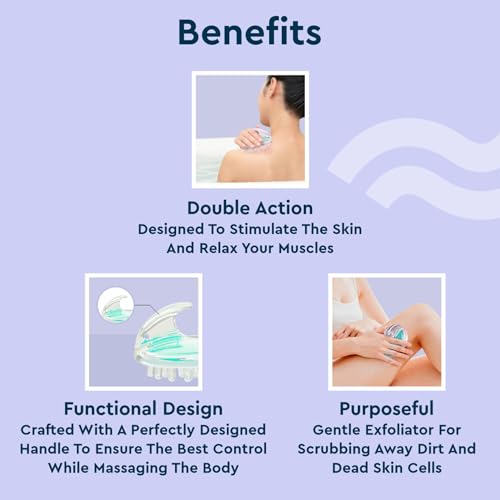 Benefits

Double Action
Designed To Stimulate The Skin And Relax Your Muscles

Functional Design
Crafted With A Perfectly Designed Handle To Ensure The Best Control While Massaging The Body

Purposeful
Gentle Exfoliator For Scrubbing Away Dirt And Dead Skin Cells